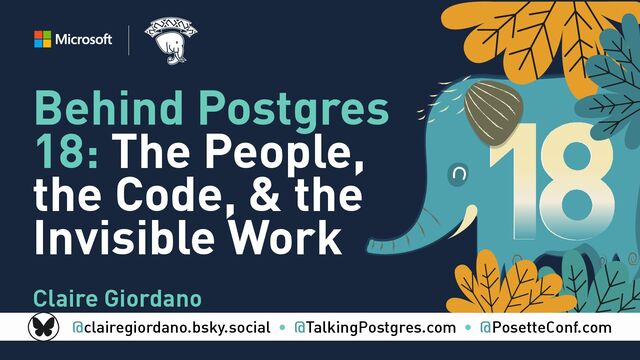 Microsoft

Behind Postgres 18: The People, the Code, & the Invisible Work

18

Claire Giordano

@clairegiordano.bsky.social • @TalkingPostgres.com • @PosetteConf.com